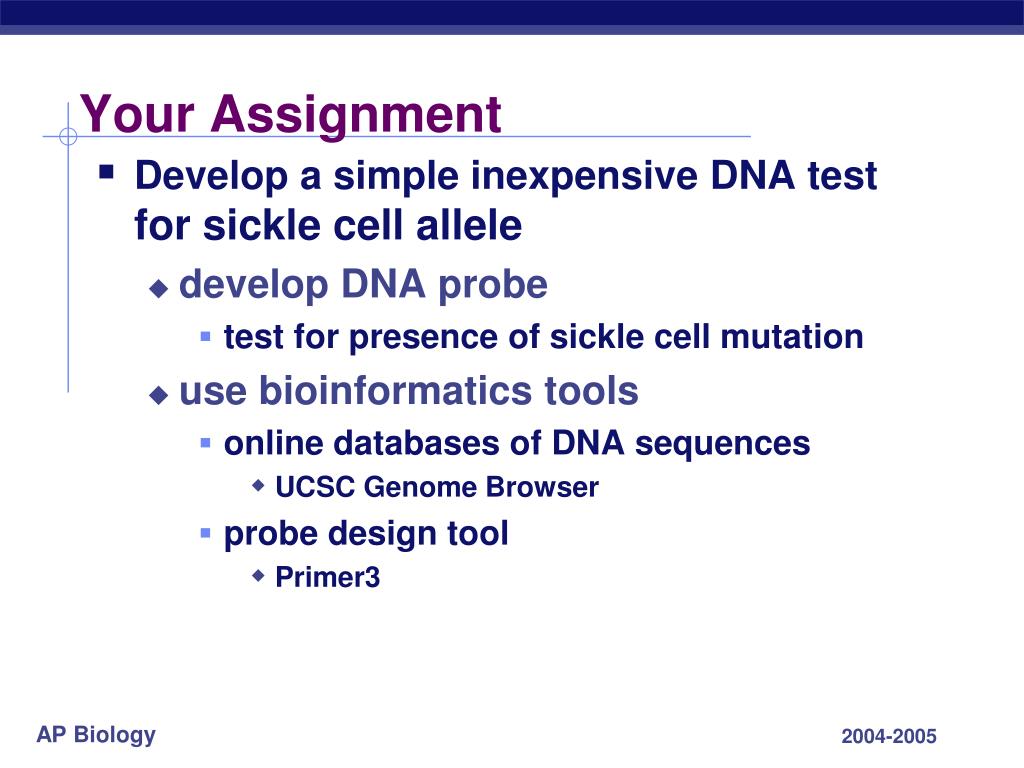 Your Assignment

- Develop a simple inexpensive DNA test for sickle cell allele
  - develop DNA probe
    - test for presence of sickle cell mutation
  - use bioinformatics tools
    - online databases of DNA sequences
      - UCSC Genome Browser
    - probe design tool
      - Primer3

AP Biology

2004-2005